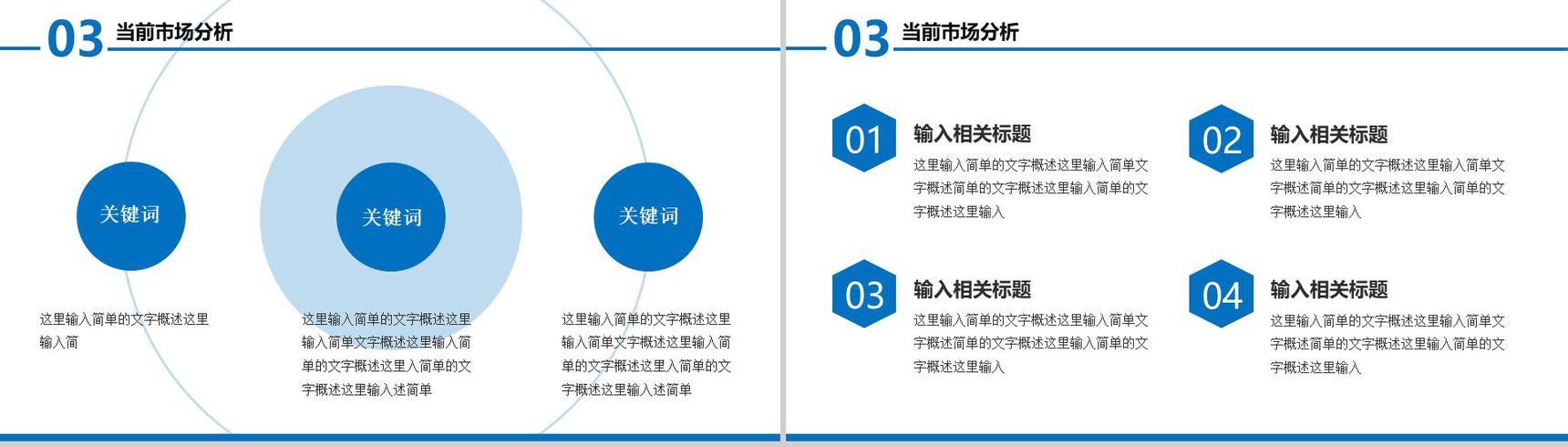 03 当前市场分析

关键词

关键词

关键词

这里输入简单的文字概述这里输入简

这里输入简单的文字概述这里输入简单文字概述这里输入简单的文字概述这里入简单的文字概述这里输入述简单

这里输入简单的文字概述这里输入简单文字概述这里输入简单的文字概述这里入简单的文字概述这里输入述简单

03 当前市场分析

01
输入相关标题
这里输入简单的文字概述这里输入简单文字概述简单的文字概述这里输入简单的文字概述这里输入

02
输入相关标题
这里输入简单的文字概述这里输入简单文字概述简单的文字概述这里输入简单的文字概述这里输入

03
输入相关标题
这里输入简单的文字概述这里输入简单文字概述简单的文字概述这里输入简单的文字概述这里输入

04
输入相关标题
这里输入简单的文字概述这里输入简单文字概述简单的文字概述这里输入简单的文字概述这里输入